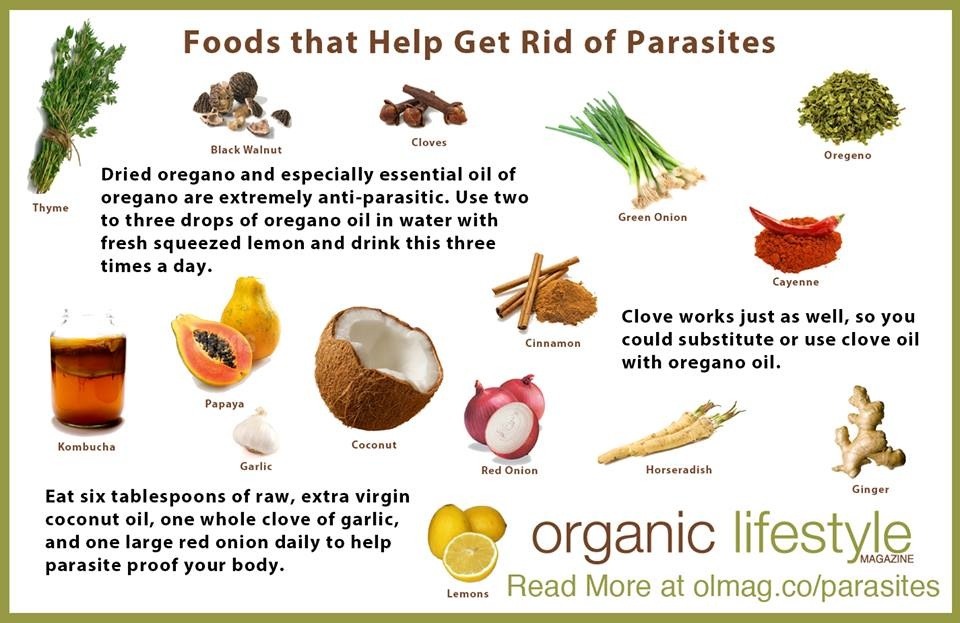 Foods that Help Get Rid of Parasites

Thyme

Black Walnut

Cloves

Green Onion

Oregeno

Dried oregano and especially essential oil of oregano are extremely anti-parasitic. Use two to three drops of oregano oil in water with fresh squeezed lemon and drink this three times a day.

Cayenne

Cinnamon

Clove works just as well, so you could substitute or use clove oil with oregano oil.

Kombucha

Papaya

Garlic

Coconut

Red Onion

Horseradish

Ginger

Eat six tablespoons of raw, extra virgin coconut oil, one whole clove of garlic, and one large red onion daily to help parasite proof your body.

Lemons

organic lifestyle MAGAZINE

Read More at olmag.co/parasites